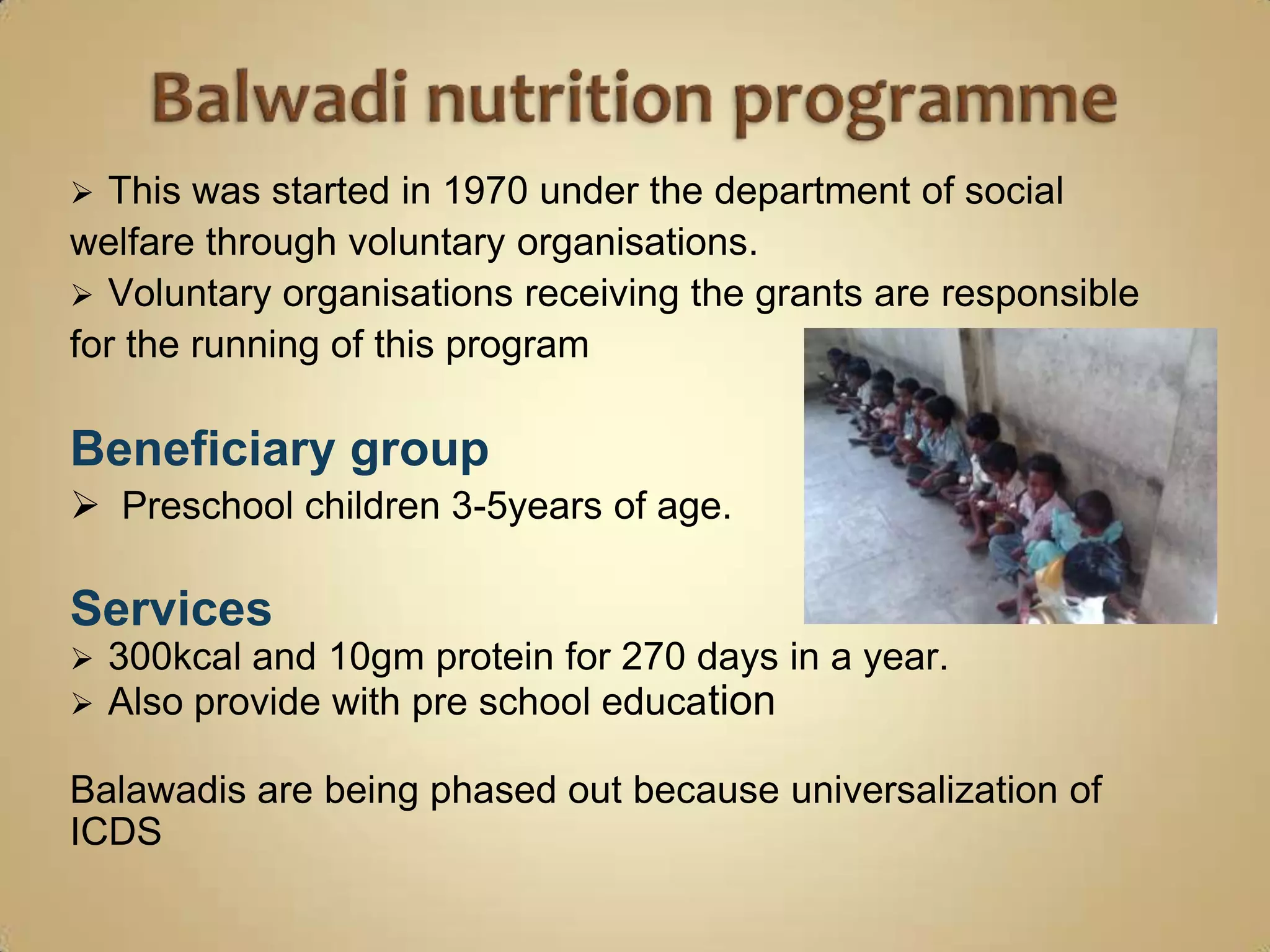 Balwadi nutrition programme

➢ This was started in 1970 under the department of social welfare through voluntary organisations.
➢ Voluntary organisations receiving the grants are responsible for the running of this program

Beneficiary group
➢ Preschool children 3-5years of age.

Services
➢ 300kcal and 10gm protein for 270 days in a year.
➢ Also provide with pre school education

Balawadis are being phased out because universalization of ICDS